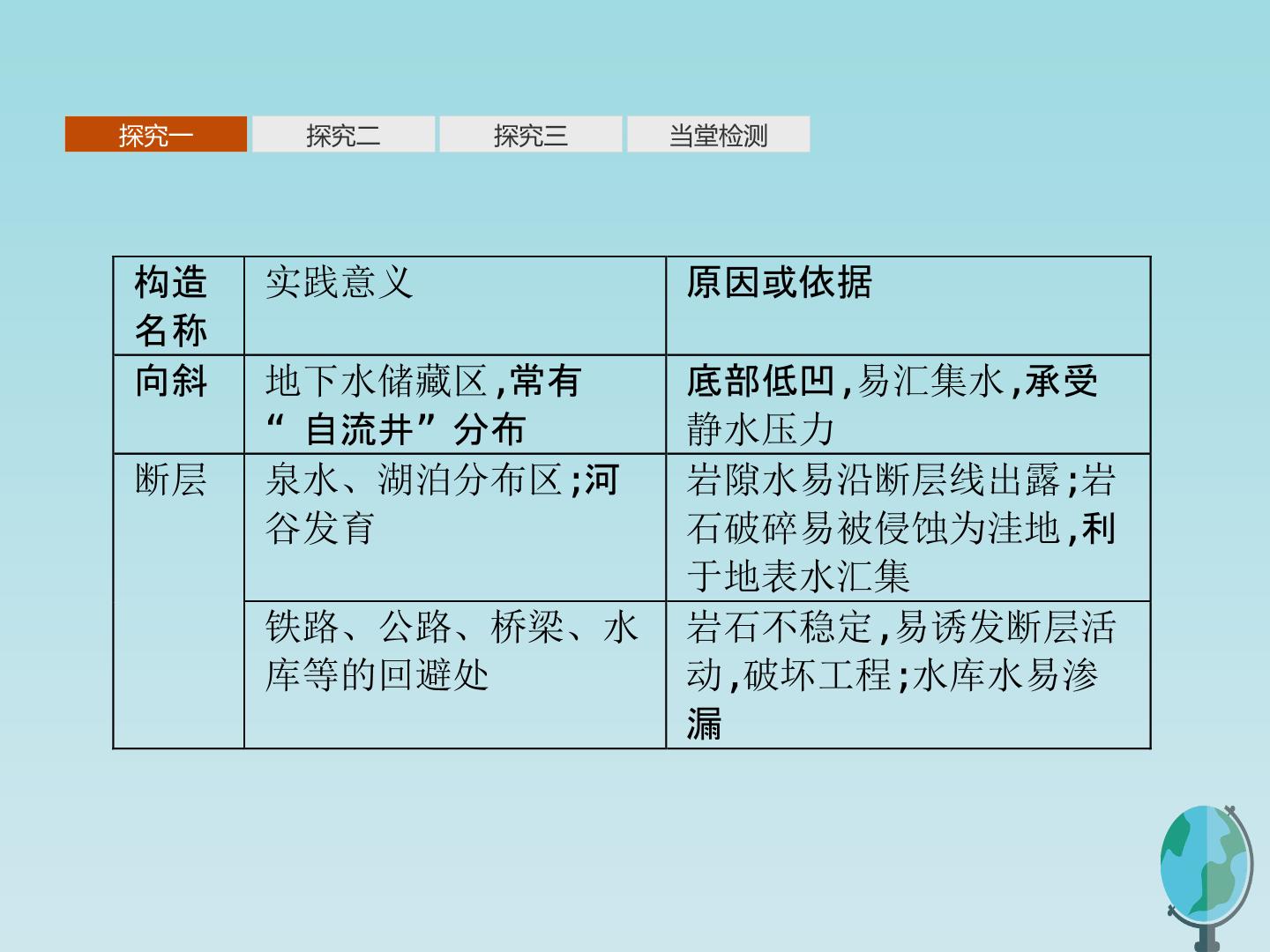 探究一 探究二 探究三 当堂检测

| 构造名称 | 实践意义 | 原因或依据 |
|---|---|---|
| 向斜 | 地下水储藏区,常有“自流井”分布 | 底部低凹,易汇集水,承受静水压力 |
| 断层 | 泉水、湖泊分布区;河谷发育 | 岩隙水易沿断层线出露;岩石破碎易被侵蚀为洼地,利于地表水汇集 |
|  | 铁路、公路、桥梁、水库等的回避处 | 岩石不稳定,易诱发断层活动,破坏工程;水库水易渗漏 |